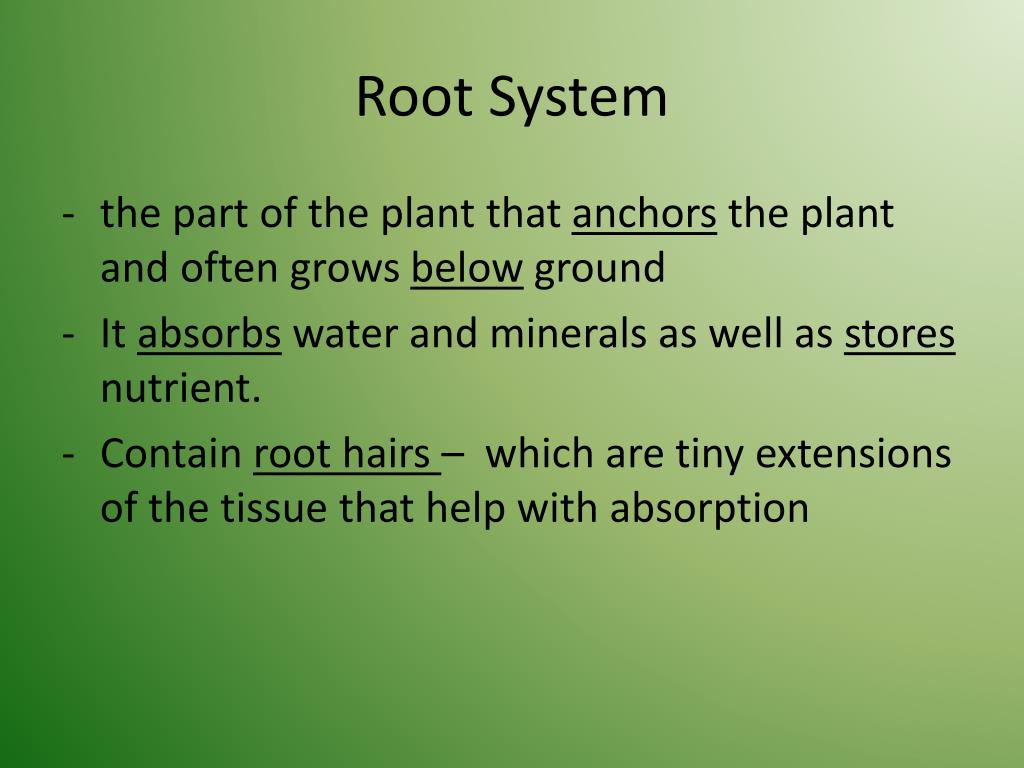 Root System

- the part of the plant that anchors the plant and often grows below ground
- It absorbs water and minerals as well as stores nutrient.
- Contain root hairs – which are tiny extensions of the tissue that help with absorption